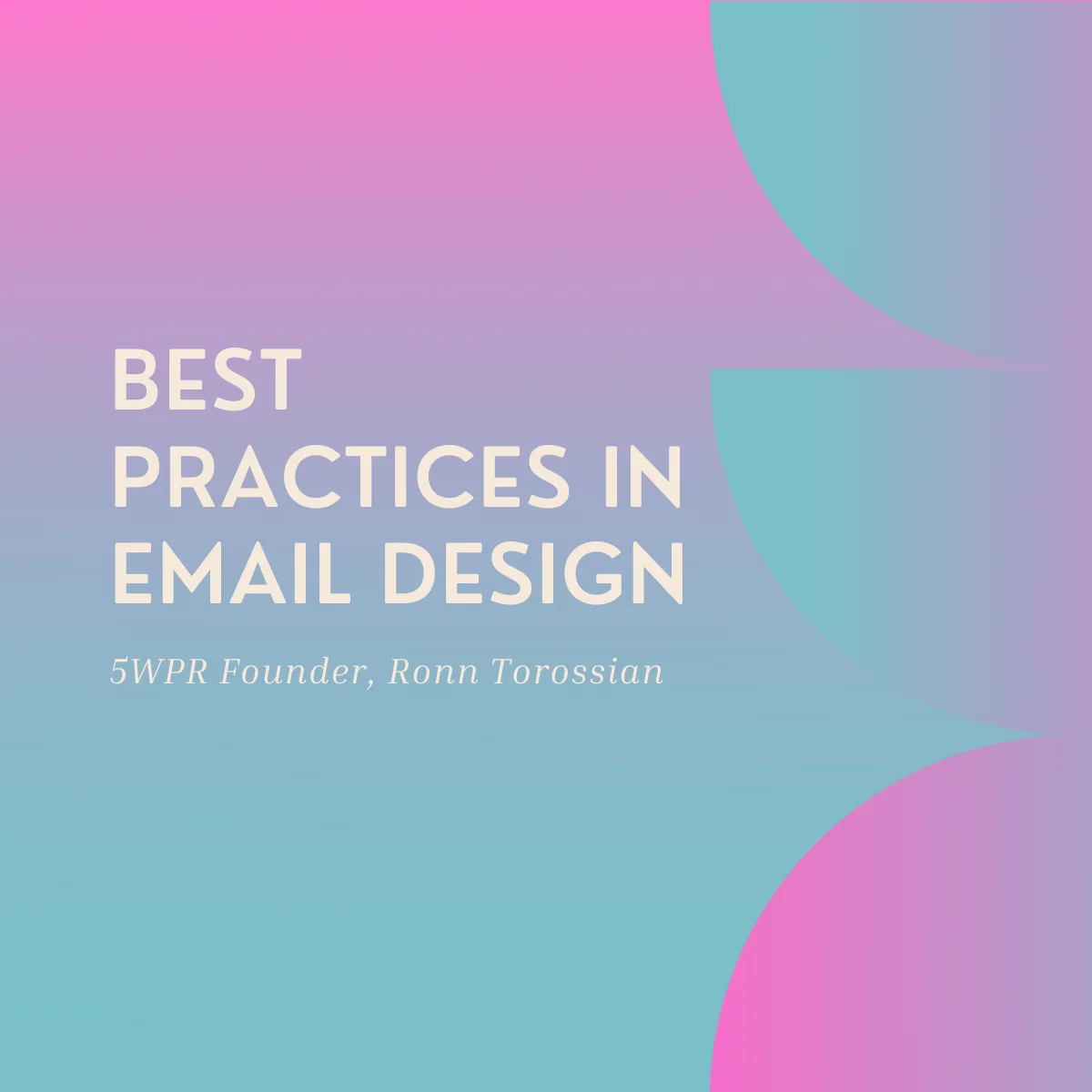 BEST PRACTICES IN EMAIL DESIGN

5WPR Founder, Ronn Torossian